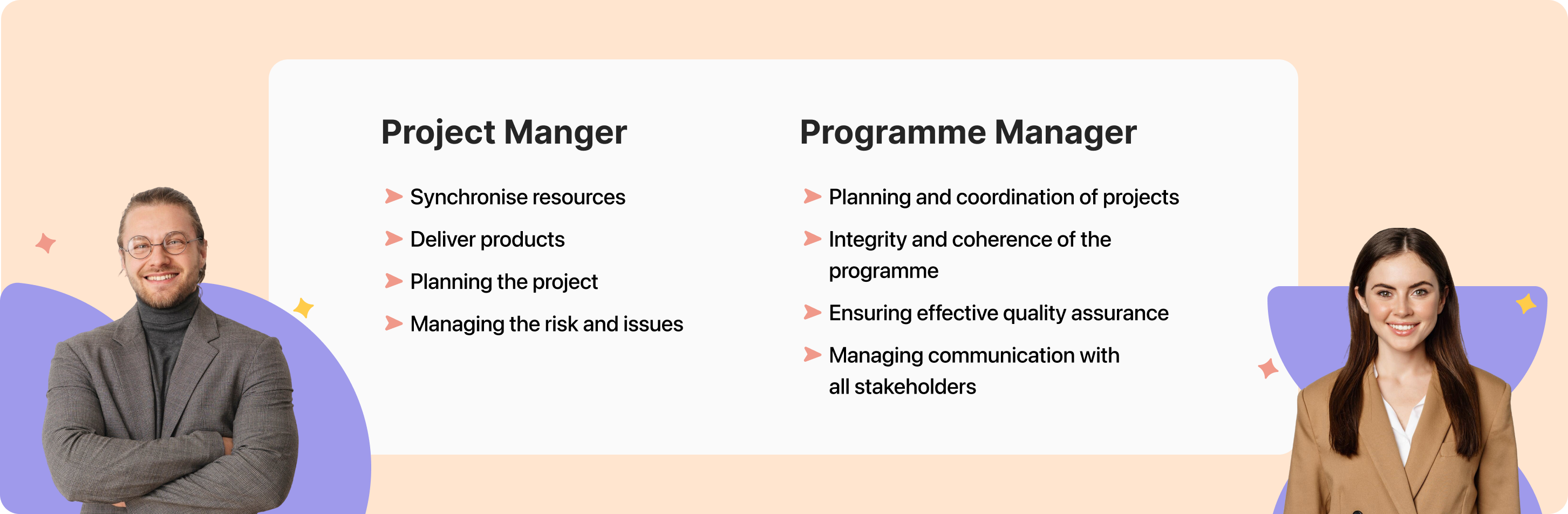 Project Manger

Synchronise resources

Deliver products

Planning the project

Managing the risk and issues

Programme Manager

Planning and coordination of projects

Integrity and coherence of the programme

Ensuring effective quality assurance

Managing communication with all stakeholders